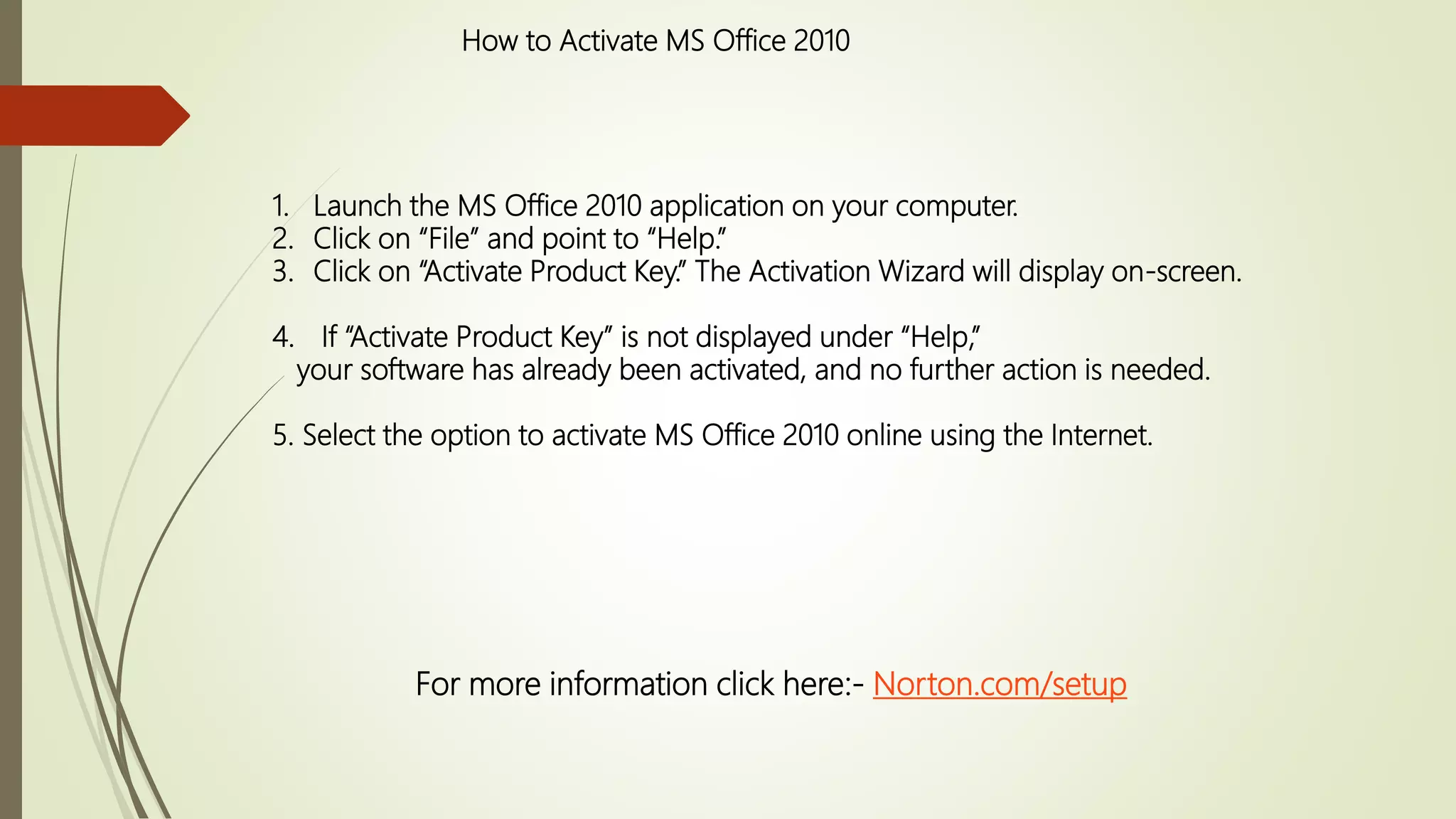 How to Activate MS Office 2010

1. Launch the MS Office 2010 application on your computer.
2. Click on “File” and point to “Help.”
3. Click on “Activate Product Key.” The Activation Wizard will display on-screen.

4. If “Activate Product Key” is not displayed under “Help,” your software has already been activated, and no further action is needed.

5. Select the option to activate MS Office 2010 online using the Internet.

For more information click here:- Norton.com/setup